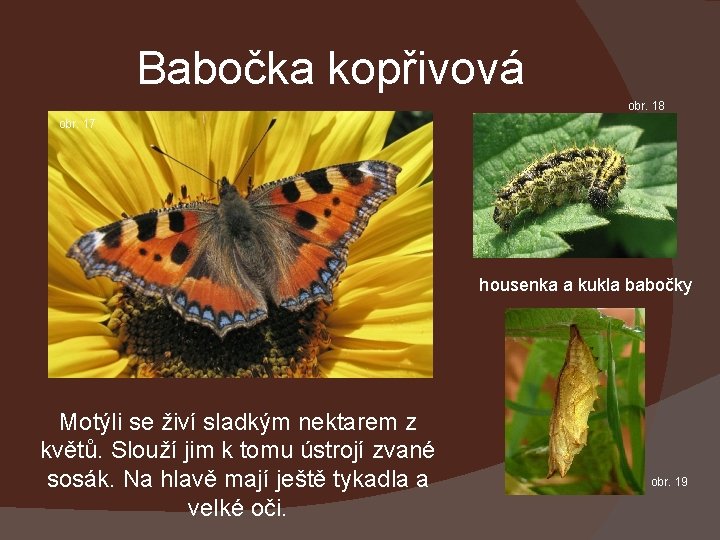 Babočka kopřivová

obr. 17

obr. 18

housenka a kukla babočky

obr. 19

Motýli se živí sladkým nektarem z květů. Slouží jim k tomu ústrojí zvané sosák. Na hlavě mají ještě tykadla a velké oči.